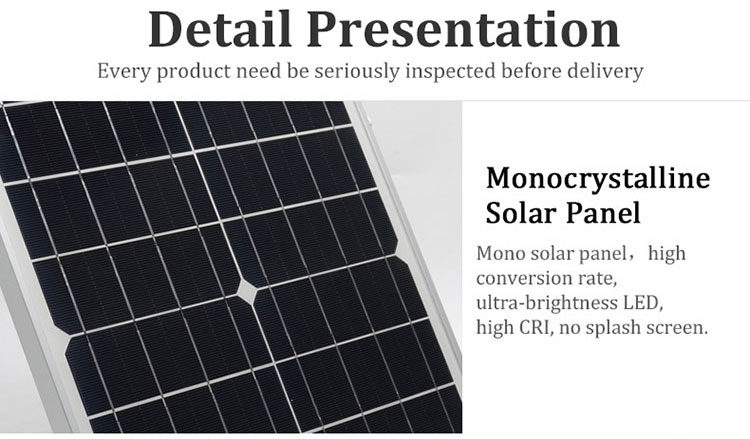 Detail Presentation

Every product need be seriously inspected before delivery

Monocrystalline Solar Panel

Mono solar panel， high conversion rate, ultra-brightness LED, high CRI, no splash screen.